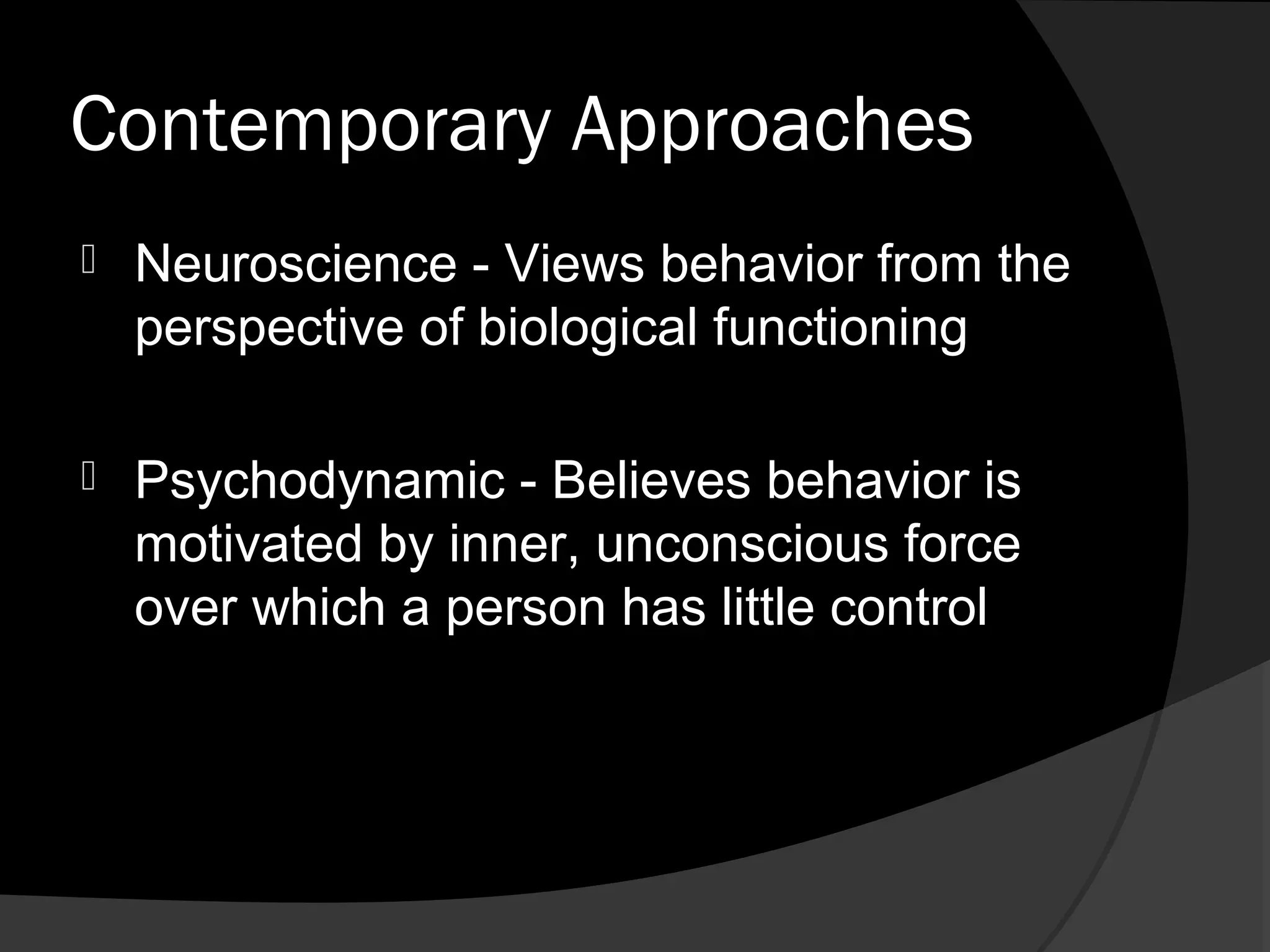 Contemporary Approaches

Neuroscience - Views behavior from the perspective of biological functioning

Psychodynamic - Believes behavior is motivated by inner, unconscious force over which a person has little control